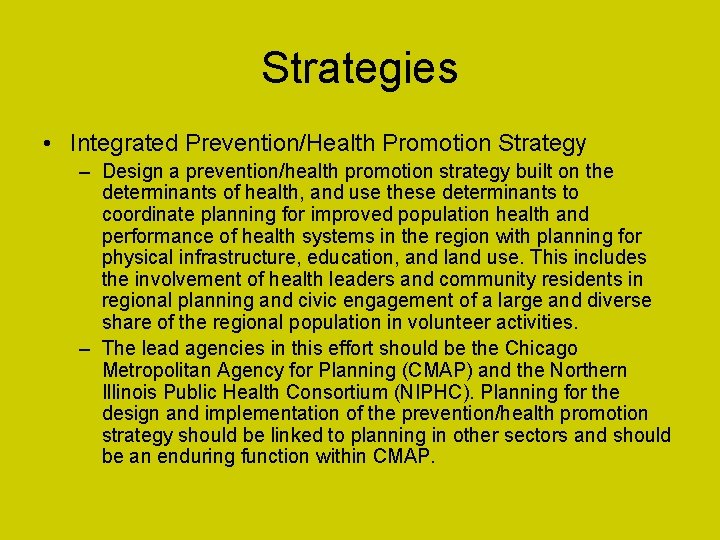 Strategies

• Integrated Prevention/Health Promotion Strategy

– Design a prevention/health promotion strategy built on the determinants of health, and use these determinants to coordinate planning for improved population health and performance of health systems in the region with planning for physical infrastructure, education, and land use. This includes the involvement of health leaders and community residents in regional planning and civic engagement of a large and diverse share of the regional population in volunteer activities.

– The lead agencies in this effort should be the Chicago Metropolitan Agency for Planning (CMAP) and the Northern Illinois Public Health Consortium (NIPHC). Planning for the design and implementation of the prevention/health promotion strategy should be linked to planning in other sectors and should be an enduring function within CMAP.